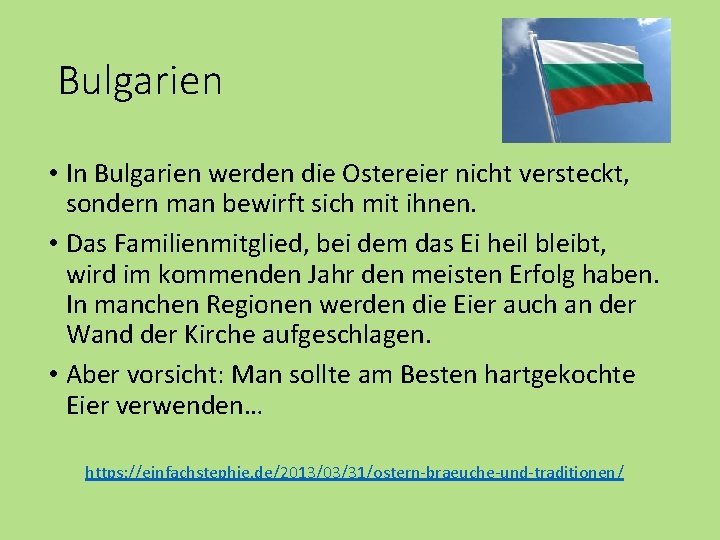 Bulgarien

• In Bulgarien werden die Ostereier nicht versteckt, sondern man bewirft sich mit ihnen.

• Das Familienmitglied, bei dem das Ei heil bleibt, wird im kommenden Jahr den meisten Erfolg haben. In manchen Regionen werden die Eier auch an der Wand der Kirche aufgeschlagen.

• Aber vorsicht: Man sollte am Besten hartgekochte Eier verwenden…

https://einfachstephie.de/2013/03/31/ostern-braeuche-und-traditionen/